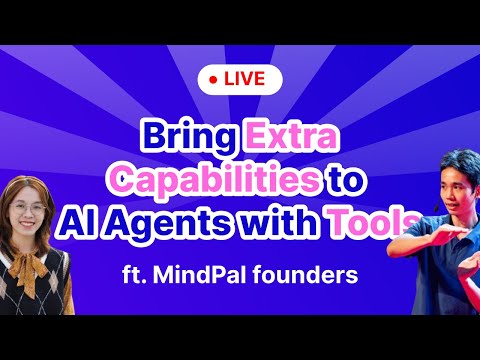 LIVE

Bring Extra Capabilities to AI Agents with Tools

ft. MindPal founders